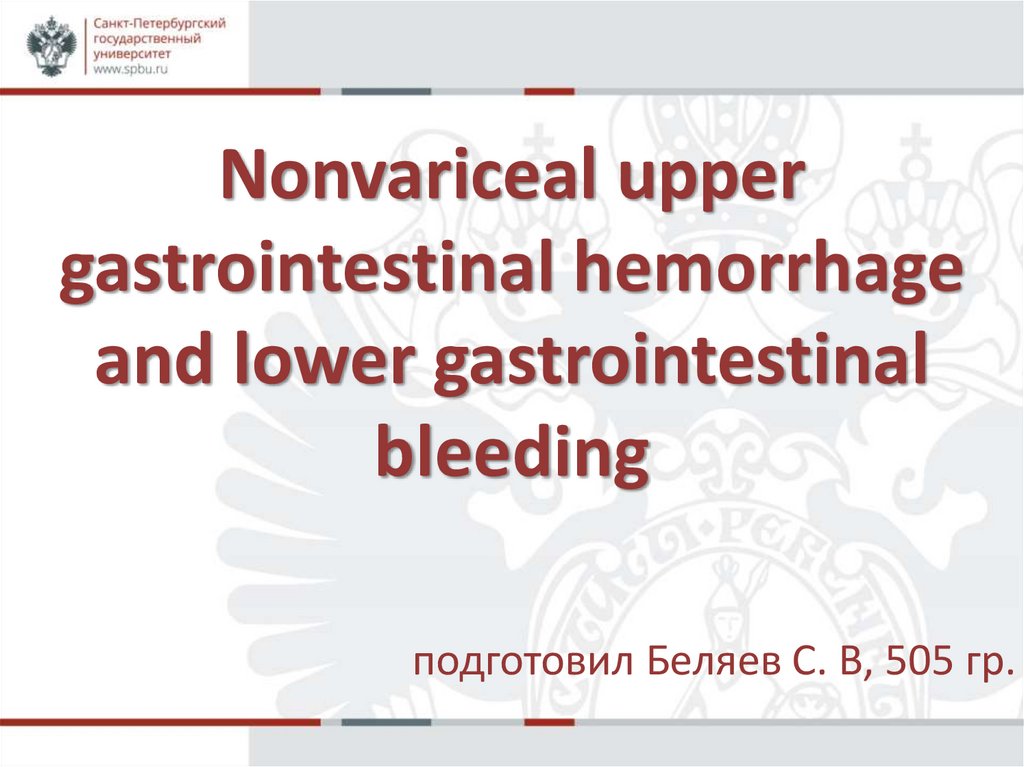 Санкт-Петербургский государственный университет
www.spbu.ru

Nonvariceal upper gastrointestinal hemorrhage and lower gastrointestinal bleeding

подготовил Беляев С. В, 505 гр.